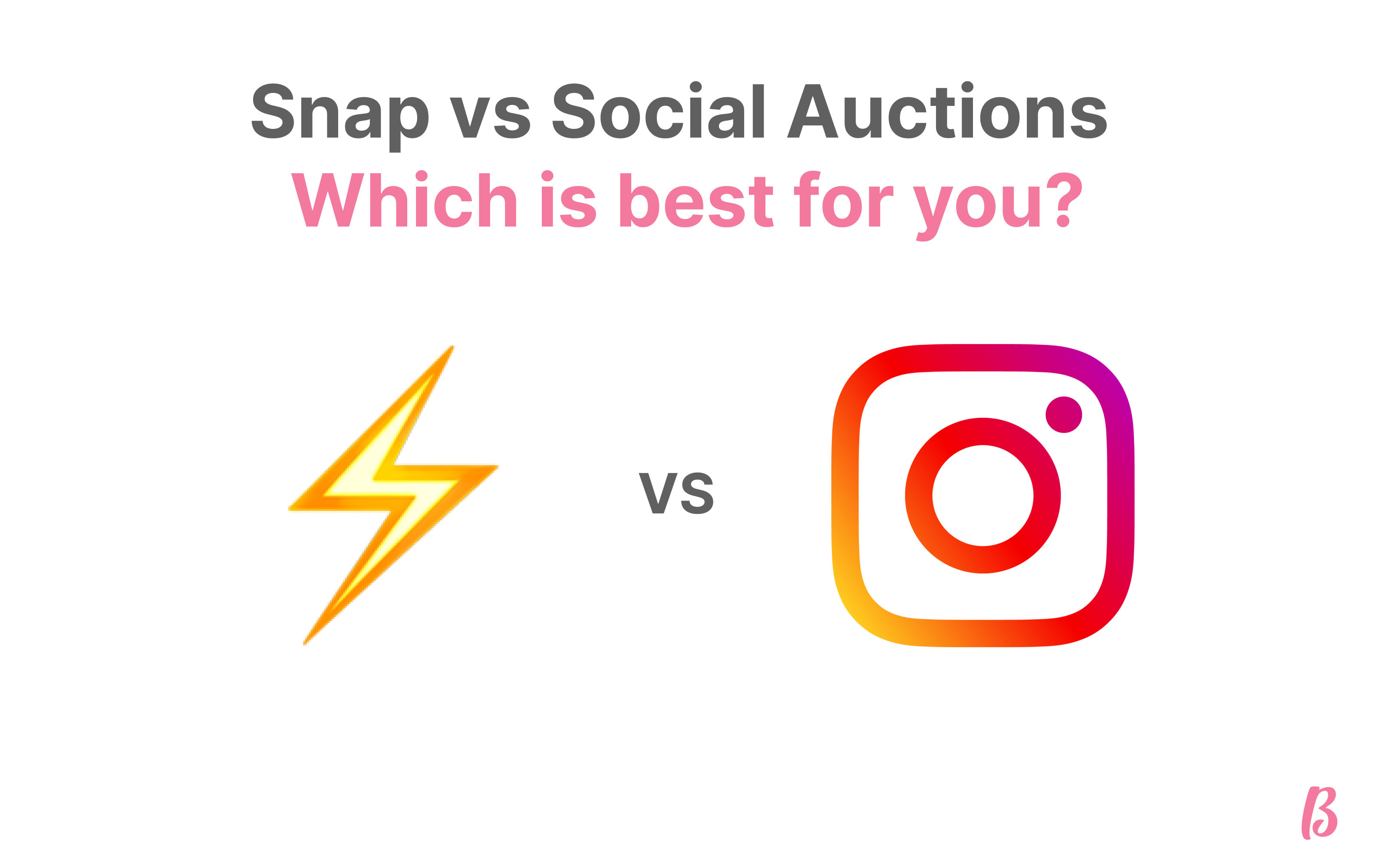 Snap vs Social Auctions
Which is best for you?

vs

B